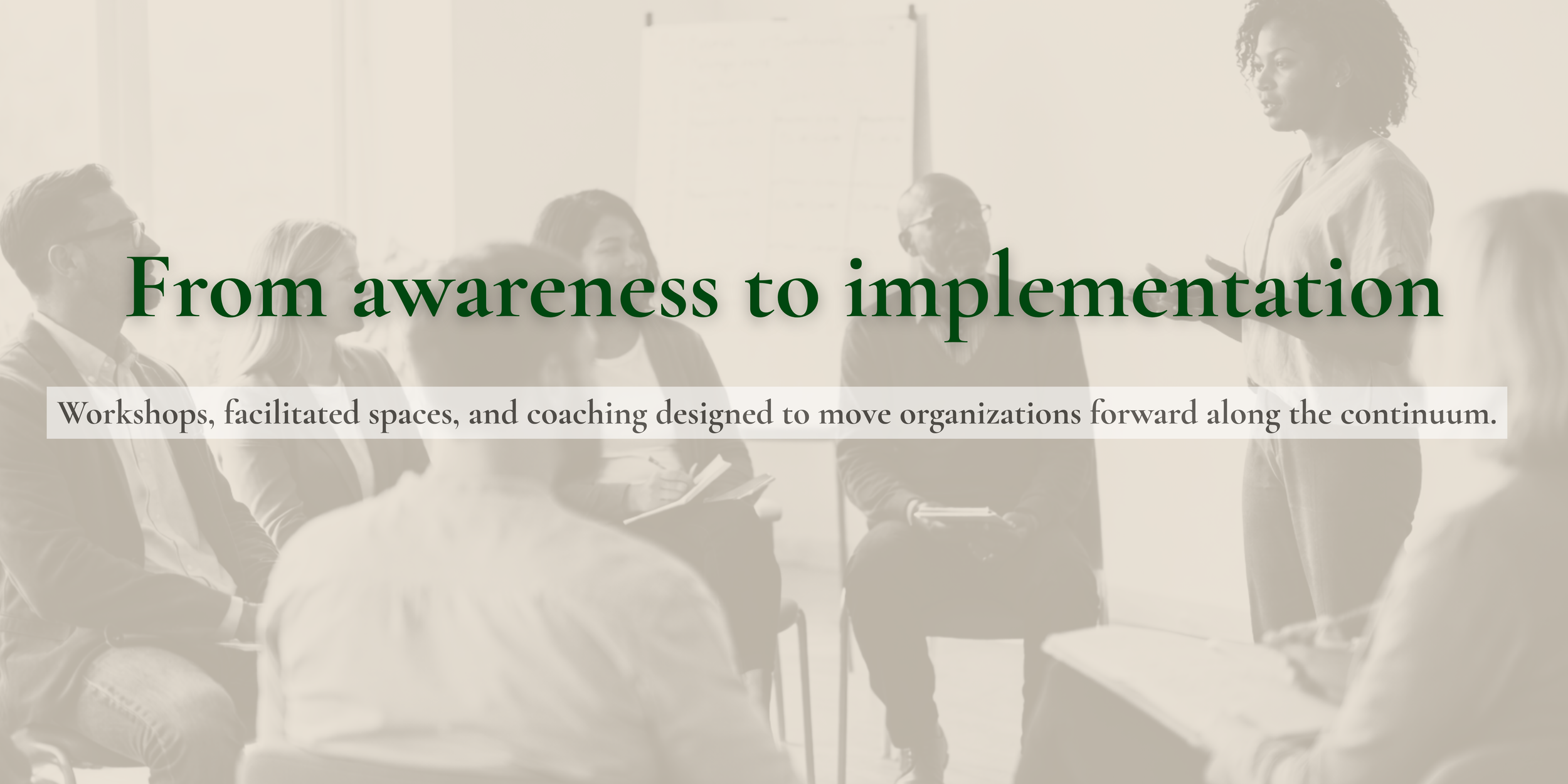 From awareness to implementation

Workshops, facilitated spaces, and coaching designed to move organizations forward along the continuum.